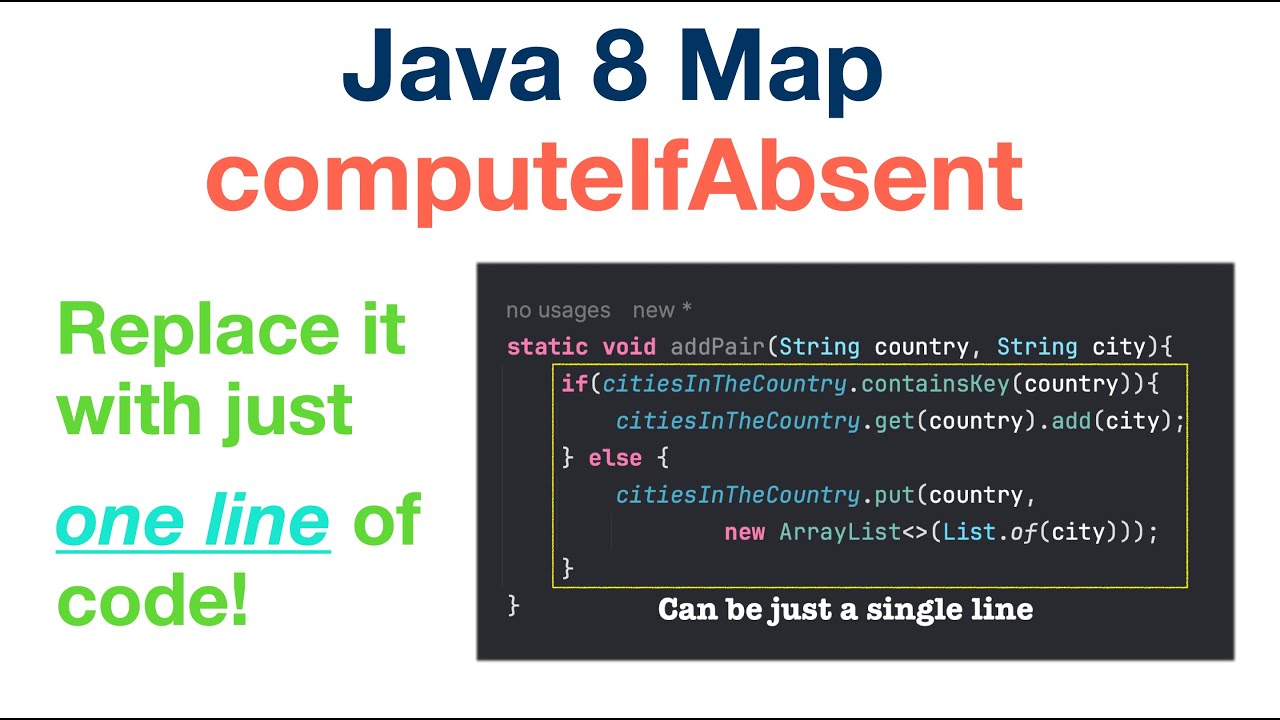 Java 8 Map
computeIfAbsent

Replace it with just

one line of code!

no usages new *
static void addPair(String country, String city){
if(citiesInTheCountry.containsKey(country)){
citiesInTheCountry.get(country).add(city);
} else {
citiesInTheCountry.put(country,
new ArrayList<>(List.of(city)));
}
}

Can be just a single line